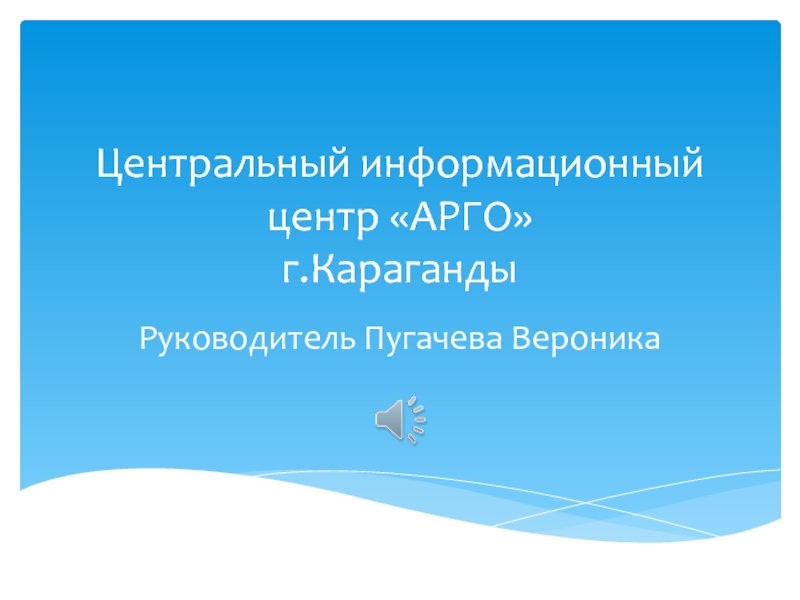 Центральный информационный центр «АРГО» г.Караганды

Руководитель Пугачева Вероника